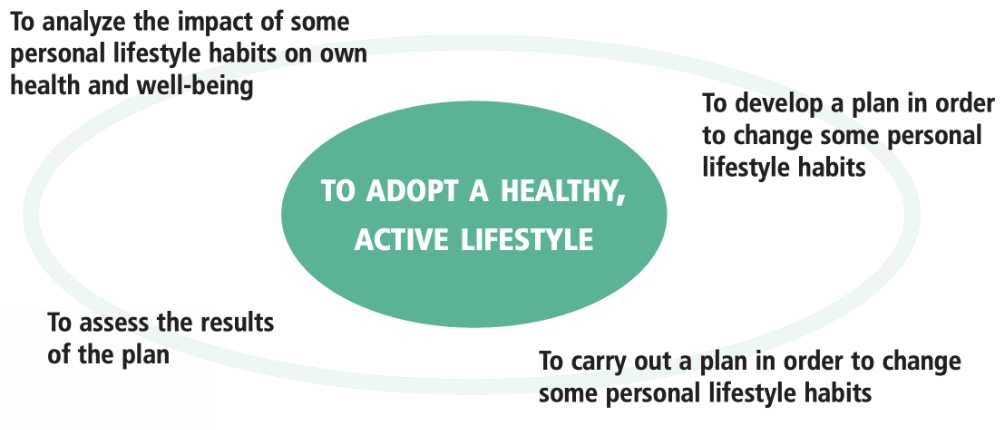 To analyze the impact of some personal lifestyle habits on own health and well-being

To develop a plan in order to change some personal lifestyle habits

TO ADOPT A HEALTHY, ACTIVE LIFESTYLE

To assess the results of the plan

To carry out a plan in order to change some personal lifestyle habits